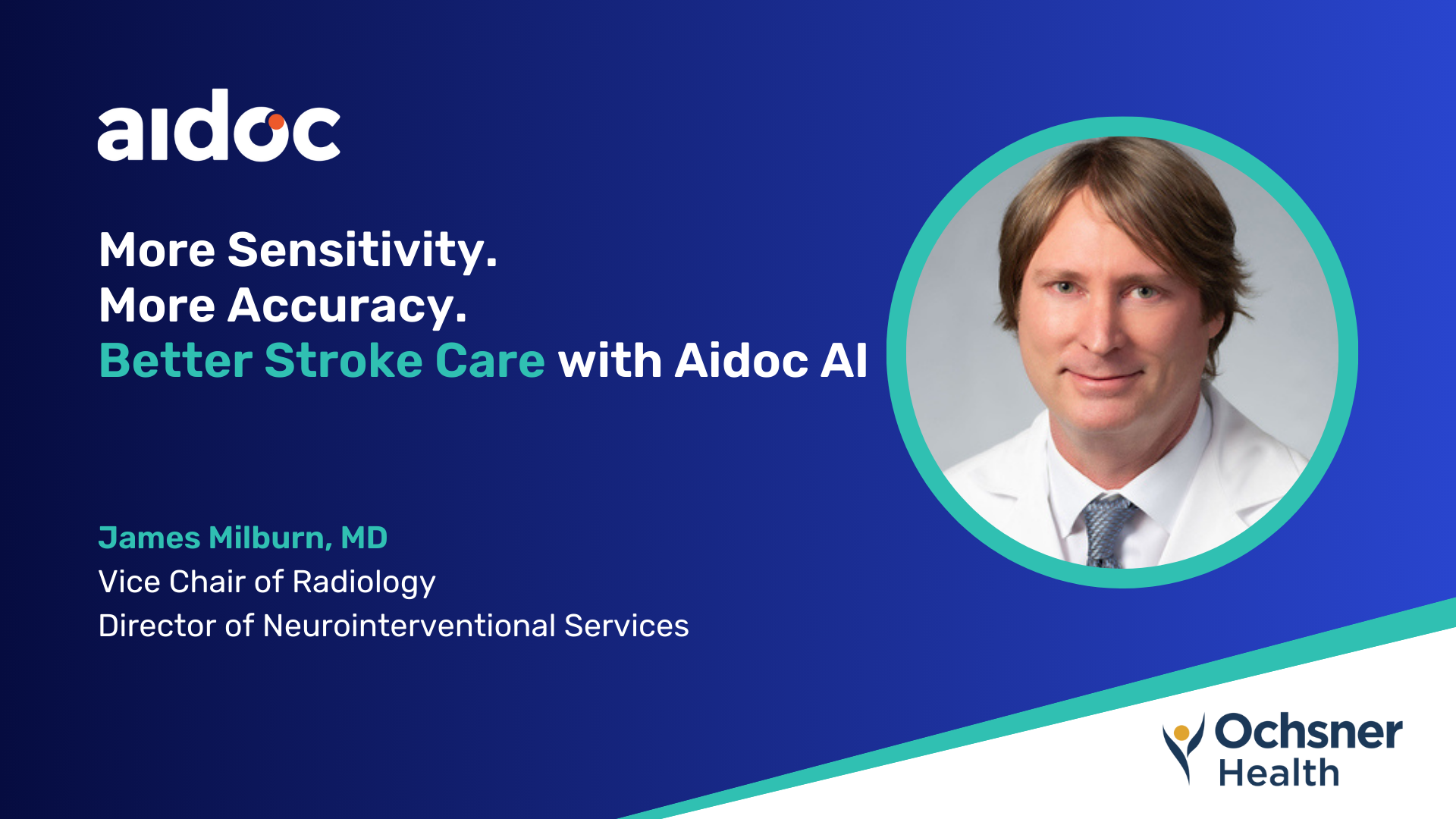 aidoc

More Sensitivity.
More Accuracy.
Better Stroke Care with Aidoc AI

James Milburn, MD
Vice Chair of Radiology
Director of Neurointerventional Services

Ochsner Health